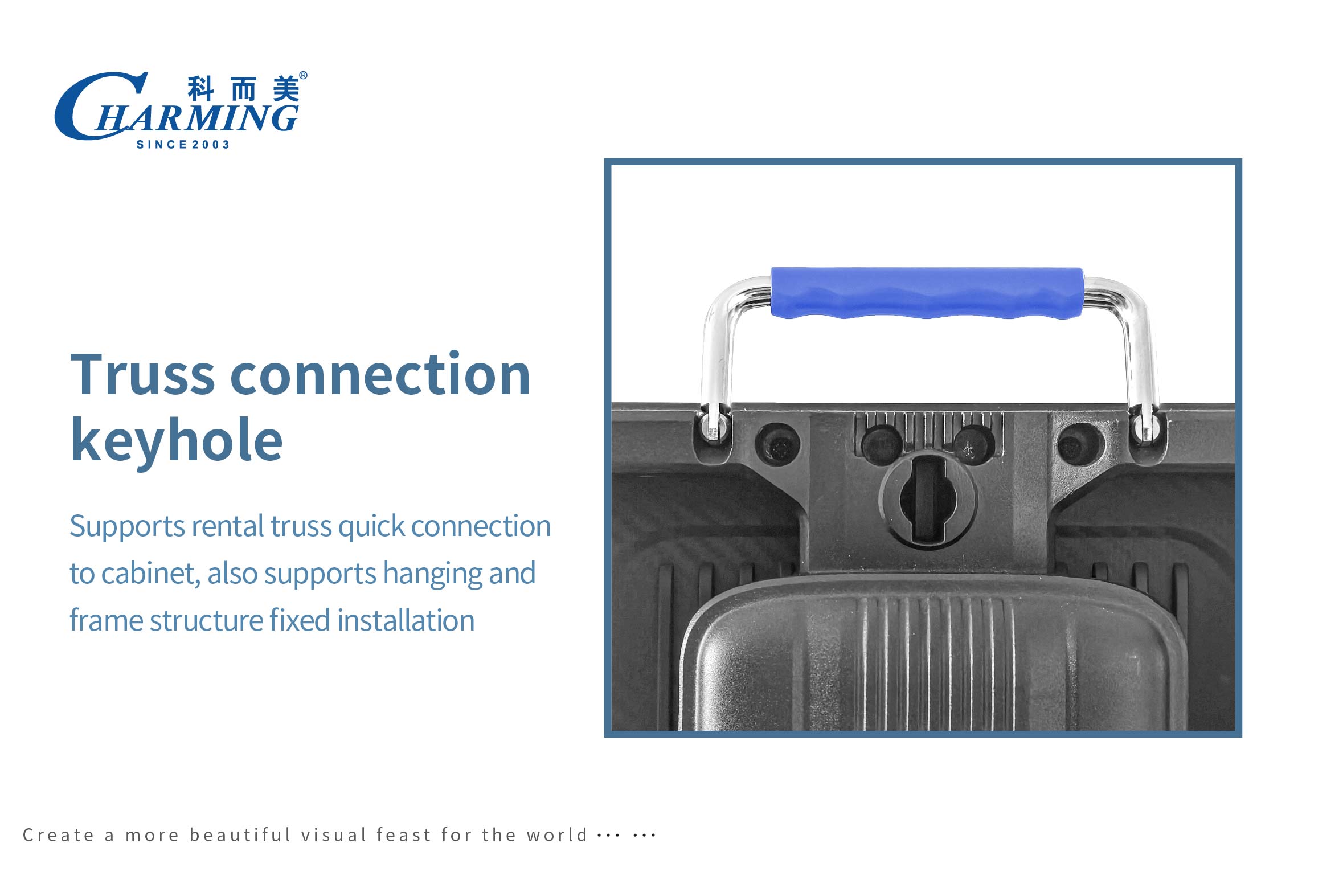 科而美®
CHARMING
SINCE 2003

Truss connection keyhole

Supports rental truss quick connection to cabinet, also supports hanging and frame structure fixed installation

Create a more beautiful visual feast for the world ··· ···